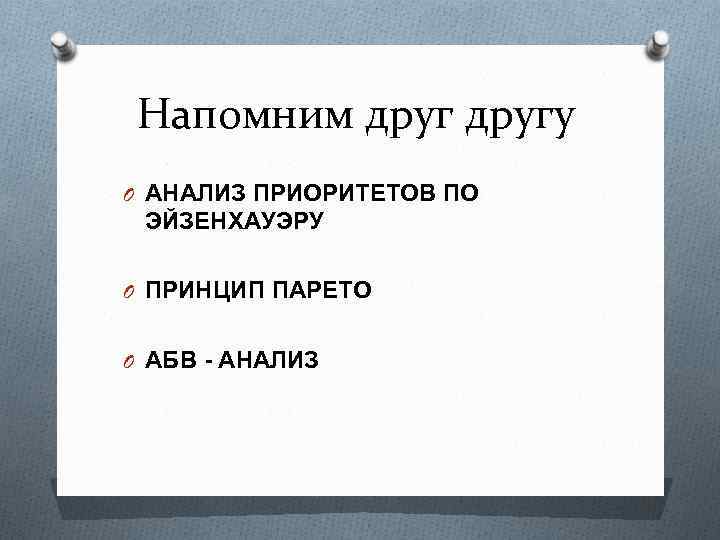 Напомним друг другу

АНАЛИЗ ПРИОРИТЕТОВ ПО ЭЙЗЕНХАУЭРУ

ПРИНЦИП ПАРЕТО

АБВ - АНАЛИЗ